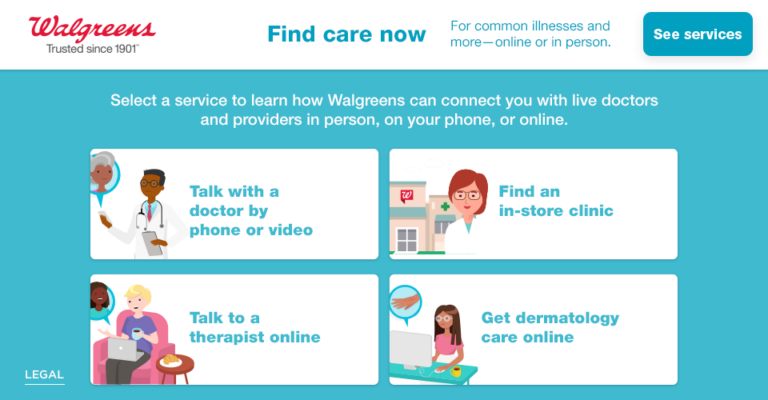 Walgreens
Trusted since 1901™

Find care now

For common illnesses and more—online or in person.

See services

Select a service to learn how Walgreens can connect you with live doctors and providers in person, on your phone, or online.

Talk with a doctor by phone or video

Find an in-store clinic

Talk to a therapist online

Get dermatology care online

LEGAL